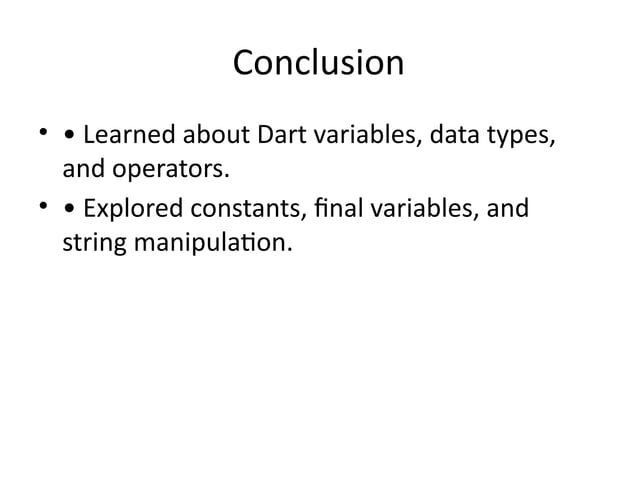 Conclusion

• • Learned about Dart variables, data types, and operators.
• • Explored constants, final variables, and string manipulation.